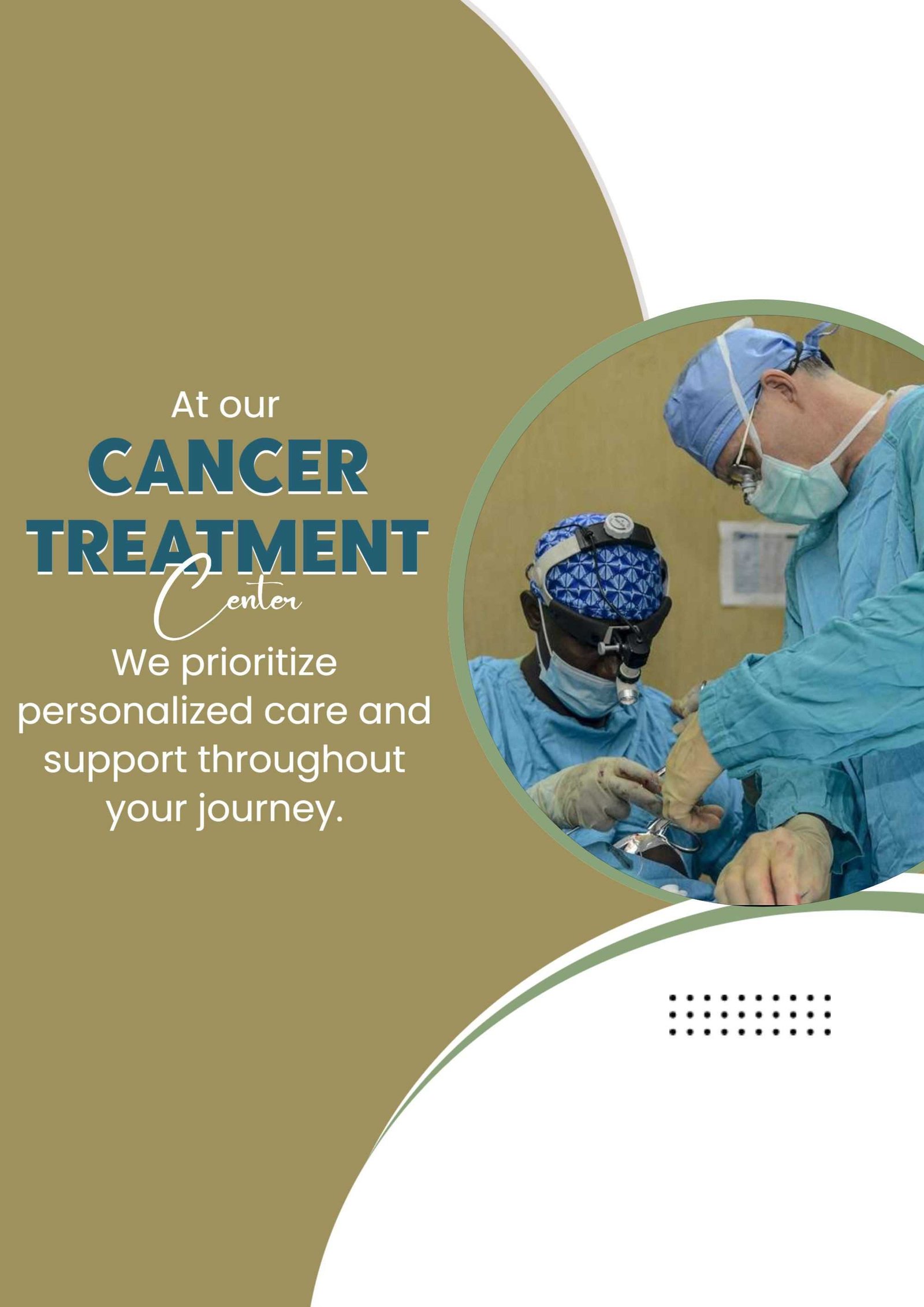 At our
CANCER
TREATMENT
Center

We prioritize personalized care and support throughout your journey.